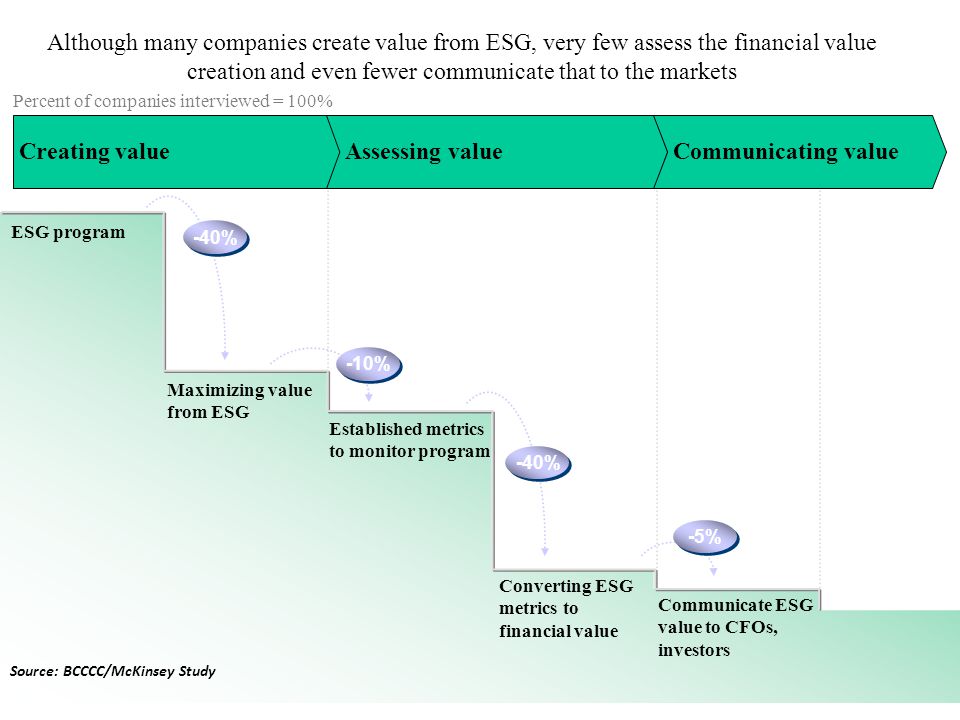 Although many companies create value from ESG, very few assess the financial value creation and even fewer communicate that to the markets

Percent of companies interviewed = 100%

Creating value

Assessing value

Communicating value

ESG program

-40%

Maximizing value from ESG

-10%

Established metrics to monitor program

-40%

Converting ESG metrics to financial value

-5%

Communicate ESG value to CFOs, investors

Source: BCCCC/McKinsey Study